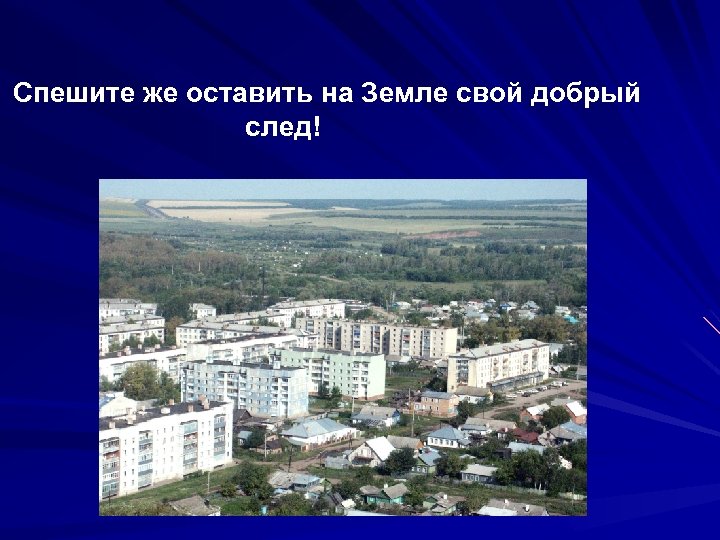 Спешите же оставить на Земле свой добрый след!